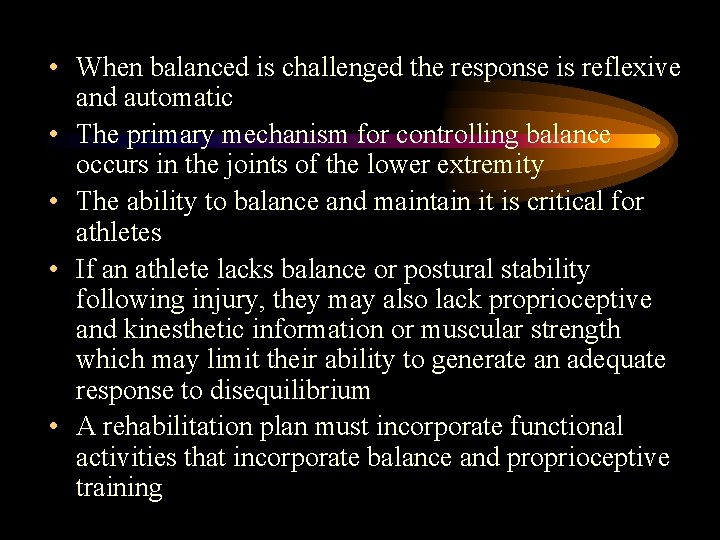 • When balanced is challenged the response is reflexive and automatic
• The primary mechanism for controlling balance occurs in the joints of the lower extremity
• The ability to balance and maintain it is critical for athletes
• If an athlete lacks balance or postural stability following injury, they may also lack proprioceptive and kinesthetic information or muscular strength which may limit their ability to generate an adequate response to disequilibrium
• A rehabilitation plan must incorporate functional activities that incorporate balance and proprioceptive training